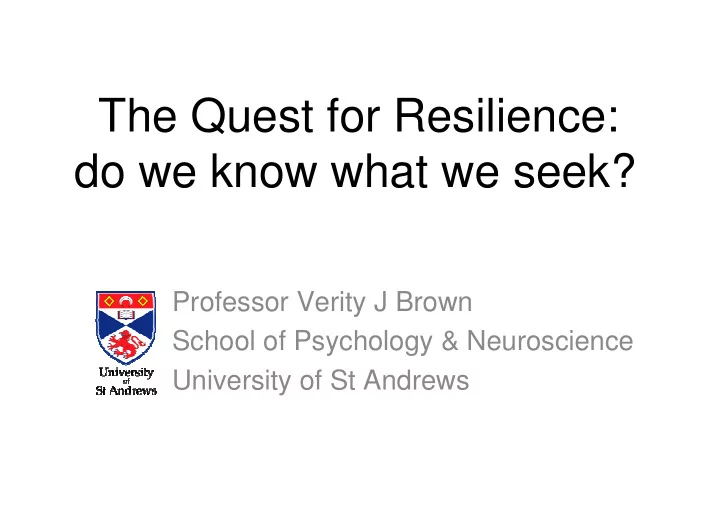 The Quest for Resilience: do we know what we seek?

University of St Andrews

Professor Verity J Brown
School of Psychology & Neuroscience
University of St Andrews